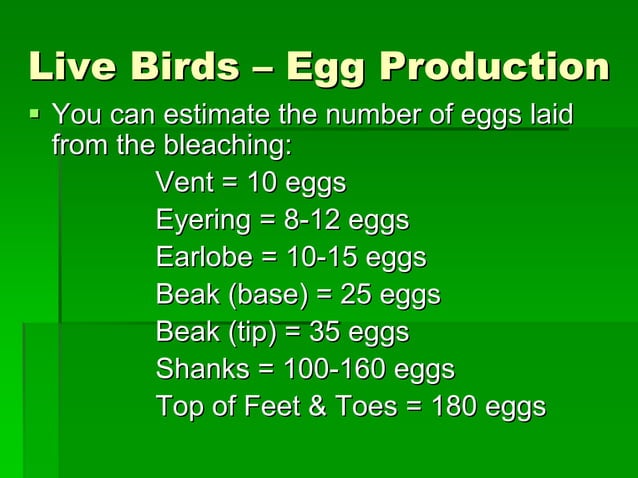 Live Birds – Egg Production

▪ You can estimate the number of eggs laid from the bleaching:

Vent = 10 eggs
Eyering = 8-12 eggs
Earlobe = 10-15 eggs
Beak (base) = 25 eggs
Beak (tip) = 35 eggs
Shanks = 100-160 eggs
Top of Feet & Toes = 180 eggs